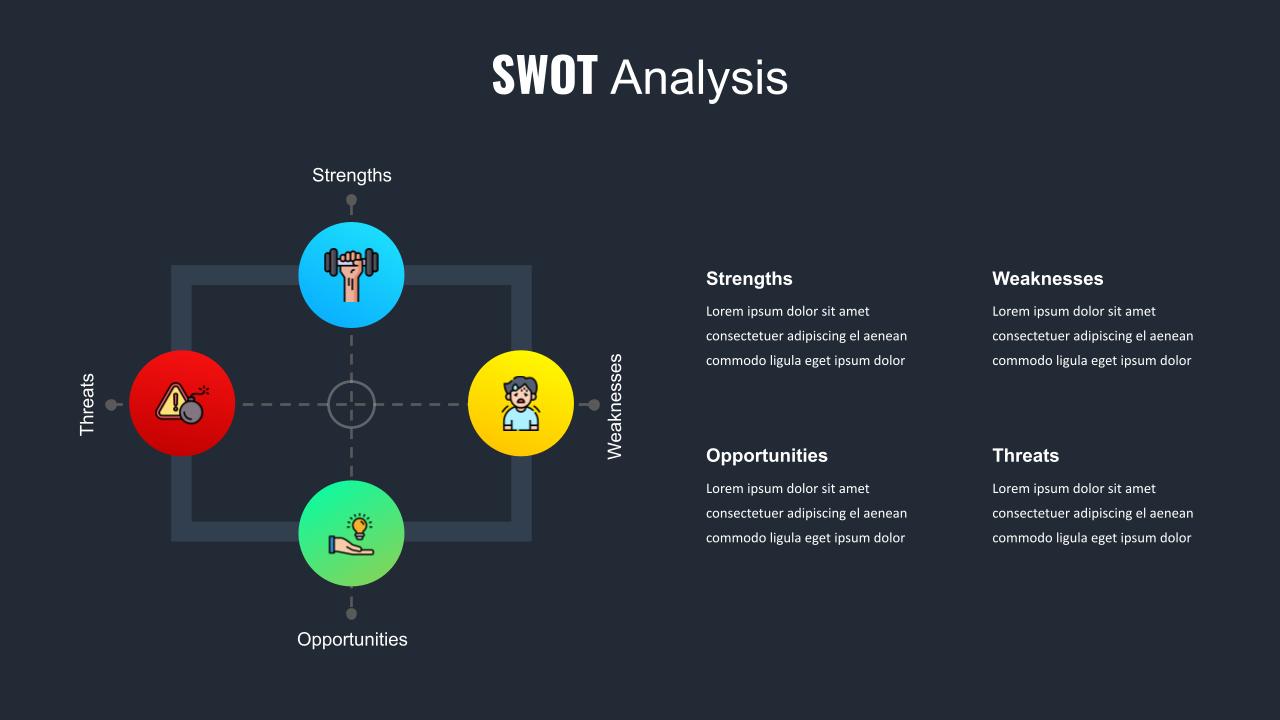 SWOT Analysis

Strengths

Threats

Weaknesses

Opportunities

Strengths
Lorem ipsum dolor sit amet consectetuer adipiscing el aenean commodo ligula eget ipsum dolor

Weaknesses
Lorem ipsum dolor sit amet consectetuer adipiscing el aenean commodo ligula eget ipsum dolor

Opportunities
Lorem ipsum dolor sit amet consectetuer adipiscing el aenean commodo ligula eget ipsum dolor

Threats
Lorem ipsum dolor sit amet consectetuer adipiscing el aenean commodo ligula eget ipsum dolor